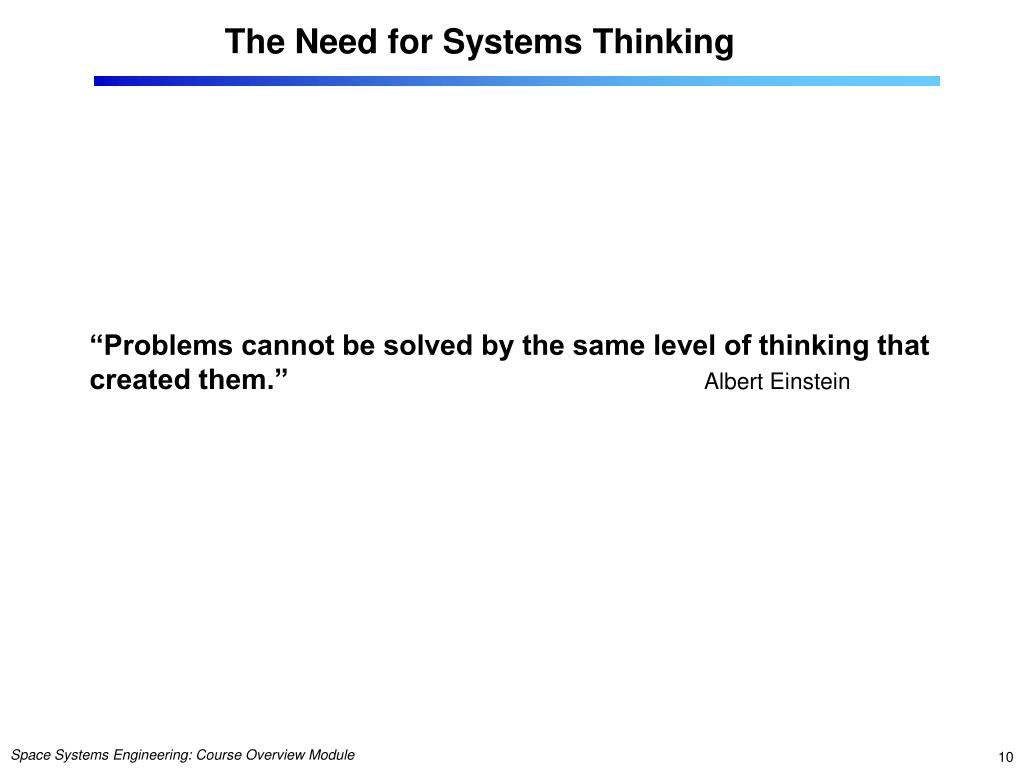 The Need for Systems Thinking

“Problems cannot be solved by the same level of thinking that created them.” Albert Einstein

Space Systems Engineering: Course Overview Module

10